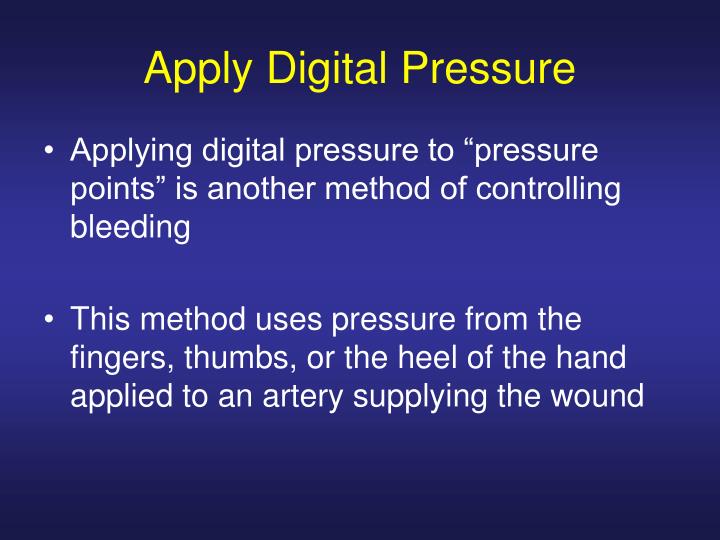 Apply Digital Pressure

• Applying digital pressure to “pressure points” is another method of controlling bleeding

• This method uses pressure from the fingers, thumbs, or the heel of the hand applied to an artery supplying the wound